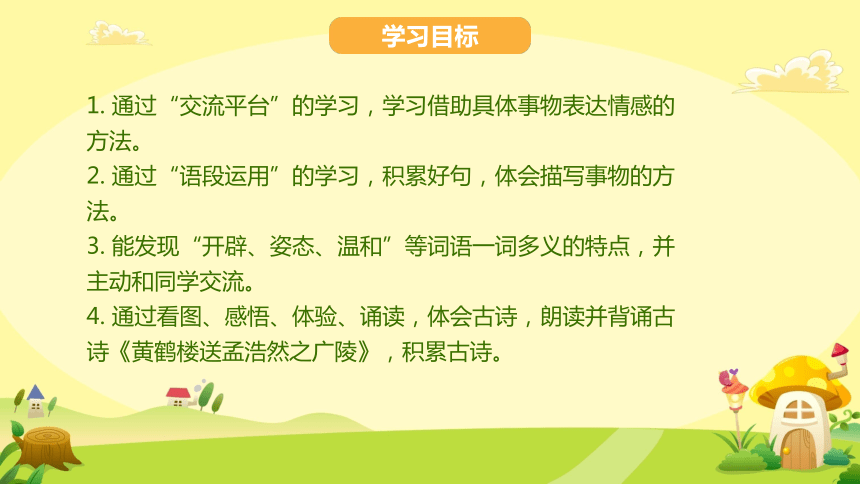 学习目标

1. 通过“交流平台”的学习，学习借助具体事物表达情感的方法。
2. 通过“语段运用”的学习，积累好句，体会描写事物的方法。
3. 能发现“开辟、姿态、温和”等词语一词多义的特点，并主动和同学交流。
4. 通过看图、感悟、体验、诵读，体会古诗，朗读并背诵古诗《黄鹤楼送孟浩然之广陵》，积累古诗。